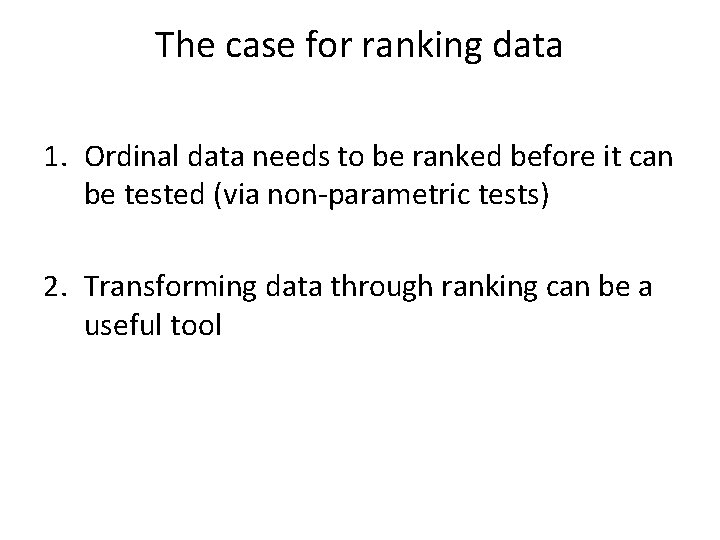 The case for ranking data

1. Ordinal data needs to be ranked before it can be tested (via non-parametric tests)

2. Transforming data through ranking can be a useful tool